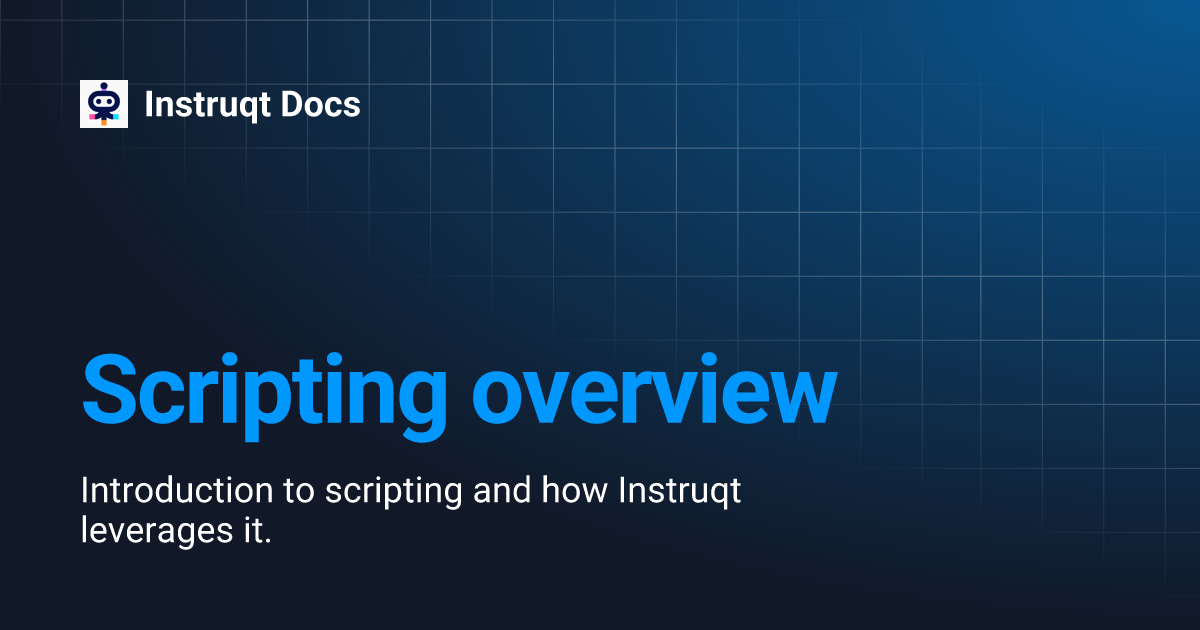 Instruqt Docs

Scripting overview

Introduction to scripting and how Instruqt leverages it.